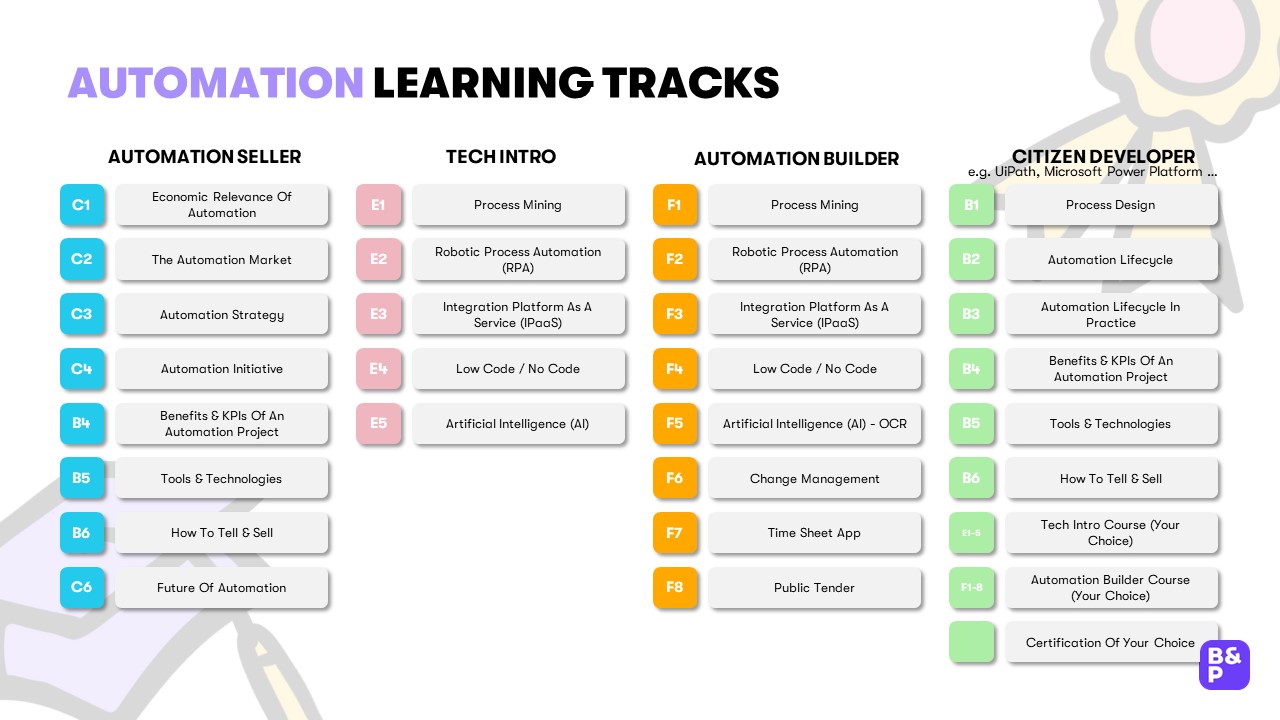 AUTOMATION LEARNING TRACKS

AUTOMATION SELLER

C1 Economic Relevance Of Automation
C2 The Automation Market
C3 Automation Strategy
C4 Automation Initiative
B4 Benefits & KPIs Of An Automation Project
B5 Tools & Technologies
B6 How To Tell & Sell
C6 Future Of Automation

TECH INTRO

E1 Process Mining
E2 Robotic Process Automation (RPA)
E3 Integration Platform As A Service (IPaaS)
E4 Low Code / No Code
E5 Artificial Intelligence (AI)

AUTOMATION BUILDER

F1 Process Mining
F2 Robotic Process Automation (RPA)
F3 Integration Platform As A Service (IPaaS)
F4 Low Code / No Code
F5 Artificial Intelligence (AI) - OCR
F6 Change Management
F7 Time Sheet App
F8 Public Tender

CITIZEN DEVELOPER
e.g. UiPath, Microsoft Power Platform ...

B1 Process Design
B2 Automation Lifecycle
B3 Automation Lifecycle In Practice
B4 Benefits & KPIs Of An Automation Project
B5 Tools & Technologies
B6 How To Tell & Sell
E1-5 Tech Intro Course (Your Choice)
F1-8 Automation Builder Course (Your Choice)
Certification Of Your Choice

B&P